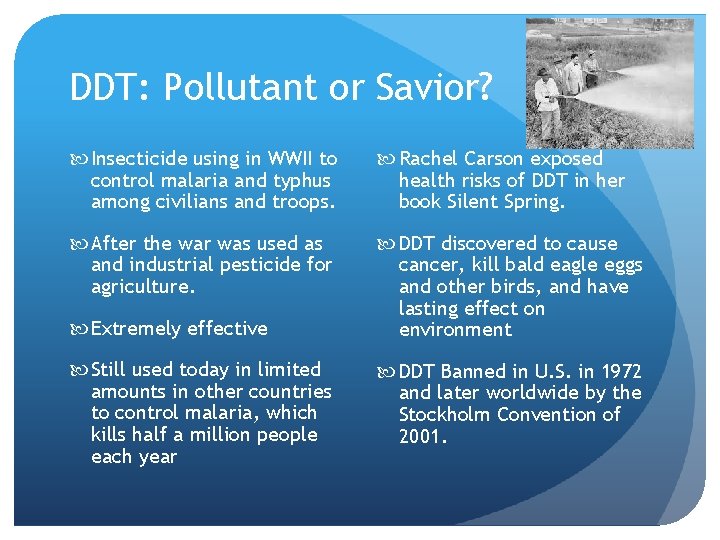 DDT: Pollutant or Savior?

Insecticide using in WWII to control malaria and typhus among civilians and troops.

After the war was used as and industrial pesticide for agriculture.

Extremely effective

Still used today in limited amounts in other countries to control malaria, which kills half a million people each year

Rachel Carson exposed health risks of DDT in her book Silent Spring.

DDT discovered to cause cancer, kill bald eagle eggs and other birds, and have lasting effect on environment

DDT Banned in U.S. in 1972 and later worldwide by the Stockholm Convention of 2001.